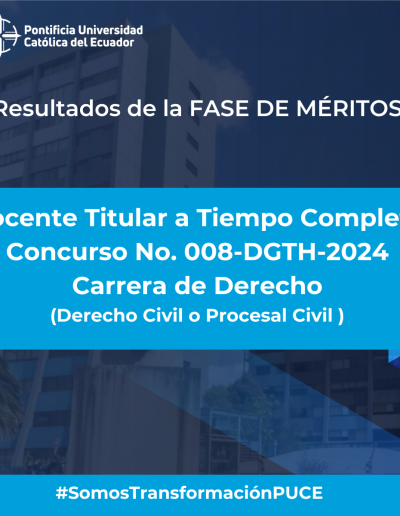 Pontificia Universidad Católica del Ecuador

Resultados de la FASE DE MÉRITOS

ocente Titular a Tiempo Comple
Concurso No. 008-DGTH-2024
Carrera de Derecho
(Derecho Civil o Procesal Civil )

#SomosTransformaciónPUCE